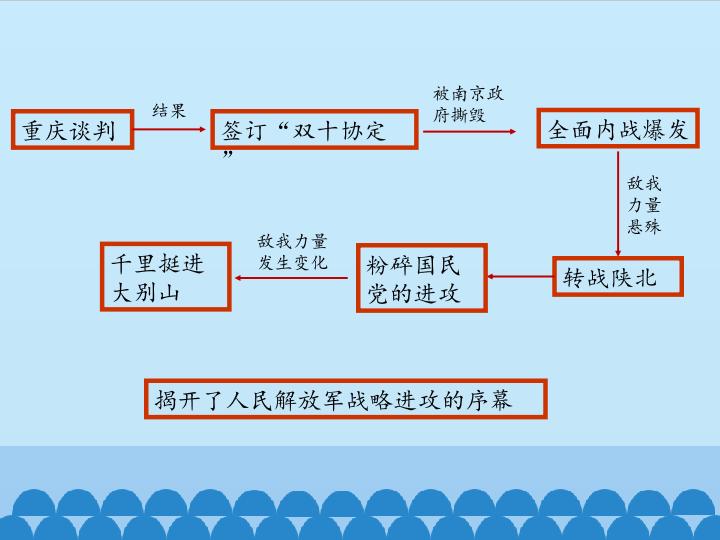 重庆谈判

结果

签订“双十协定”

被南京政府撕毁

全面内战爆发

敌我力量悬殊

转战陕北

粉碎国民党的进攻

敌我力量发生变化

千里挺进大别山

揭开了人民解放军战略进攻的序幕